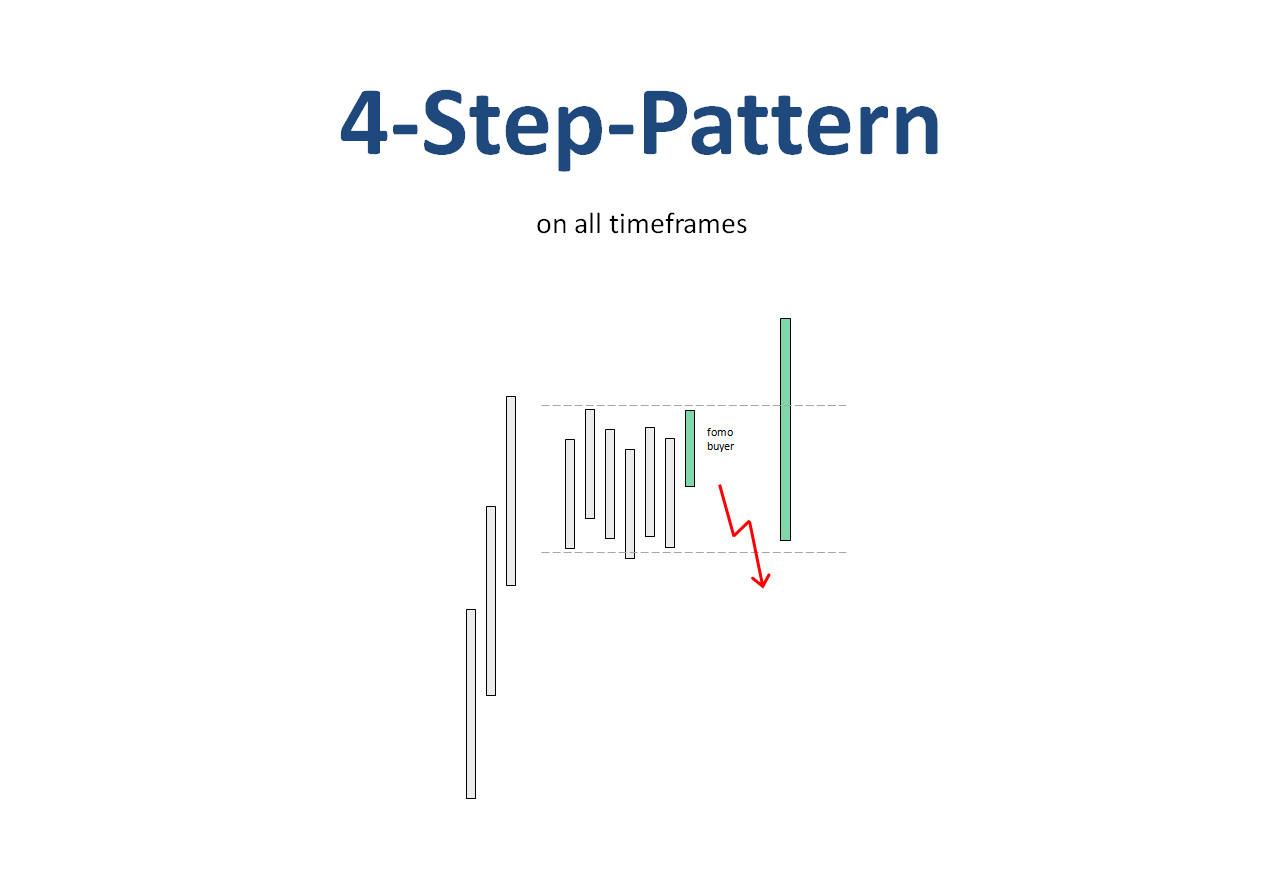 4-Step-Pattern

on all timeframes

fomo buyer